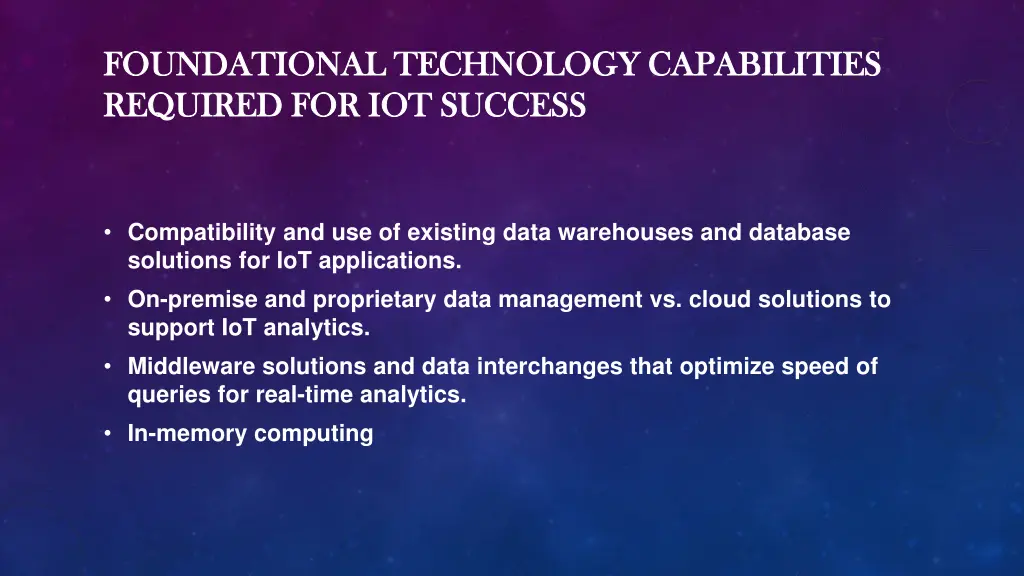 FOUNDATIONAL TECHNOLOGY CAPABILITIES REQUIRED FOR IOT SUCCESS

• Compatibility and use of existing data warehouses and database solutions for IoT applications.
• On-premise and proprietary data management vs. cloud solutions to support IoT analytics.
• Middleware solutions and data interchanges that optimize speed of queries for real-time analytics.
• In-memory computing